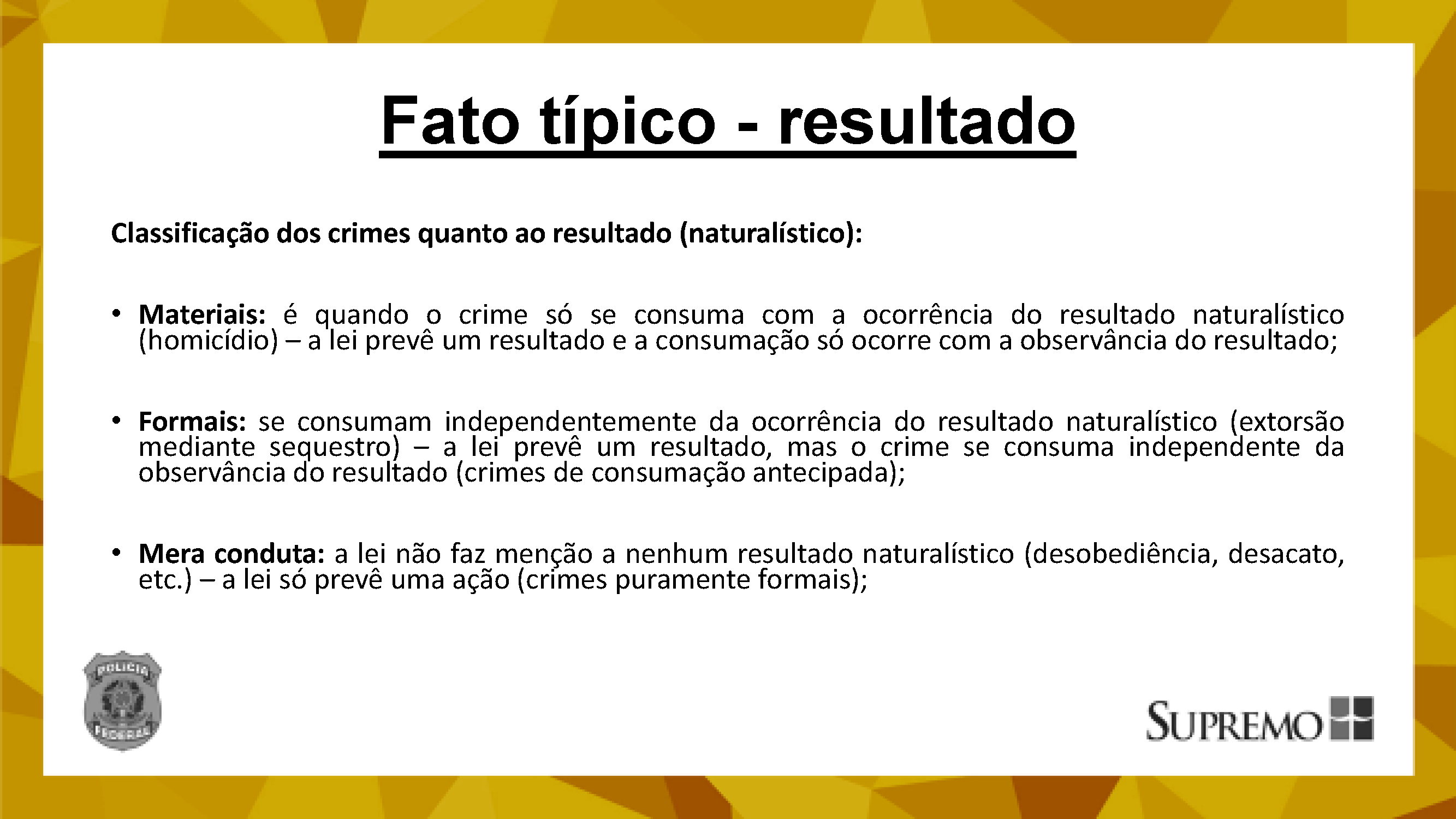 Fato típico - resultado

Classificação dos crimes quanto ao resultado (naturalístico):

• Materiais: é quando o crime só se consuma com a ocorrência do resultado naturalístico (homicídio) – a lei prevê um resultado e a consumação só ocorre com a observância do resultado;

• Formais: se consumam independentemente da ocorrência do resultado naturalístico (extorsão mediante sequestro) – a lei prevê um resultado, mas o crime se consuma independente da observância do resultado (crimes de consumação antecipada);

• Mera conduta: a lei não faz menção a nenhum resultado naturalístico (desobediência, desacato, etc.) – a lei só prevê uma ação (crimes puramente formais);

POLÍCIA FEDERAL

SUPREMO